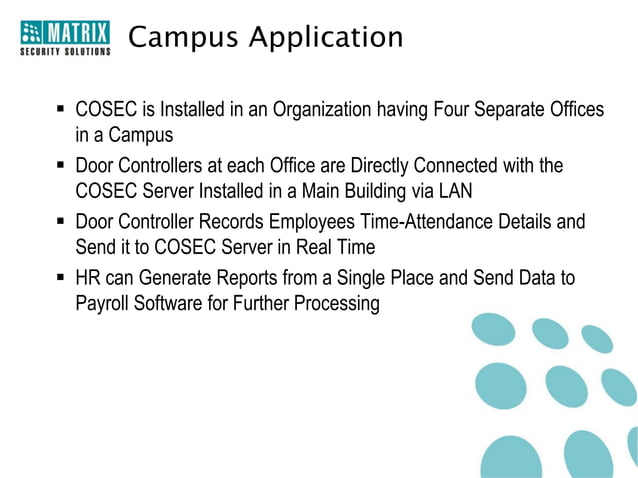 MATRIX
SECURITY SOLUTIONS

Campus Application

▪ COSEC is Installed in an Organization having Four Separate Offices in a Campus

▪ Door Controllers at each Office are Directly Connected with the COSEC Server Installed in a Main Building via LAN

▪ Door Controller Records Employees Time-Attendance Details and Send it to COSEC Server in Real Time

▪ HR can Generate Reports from a Single Place and Send Data to Payroll Software for Further Processing